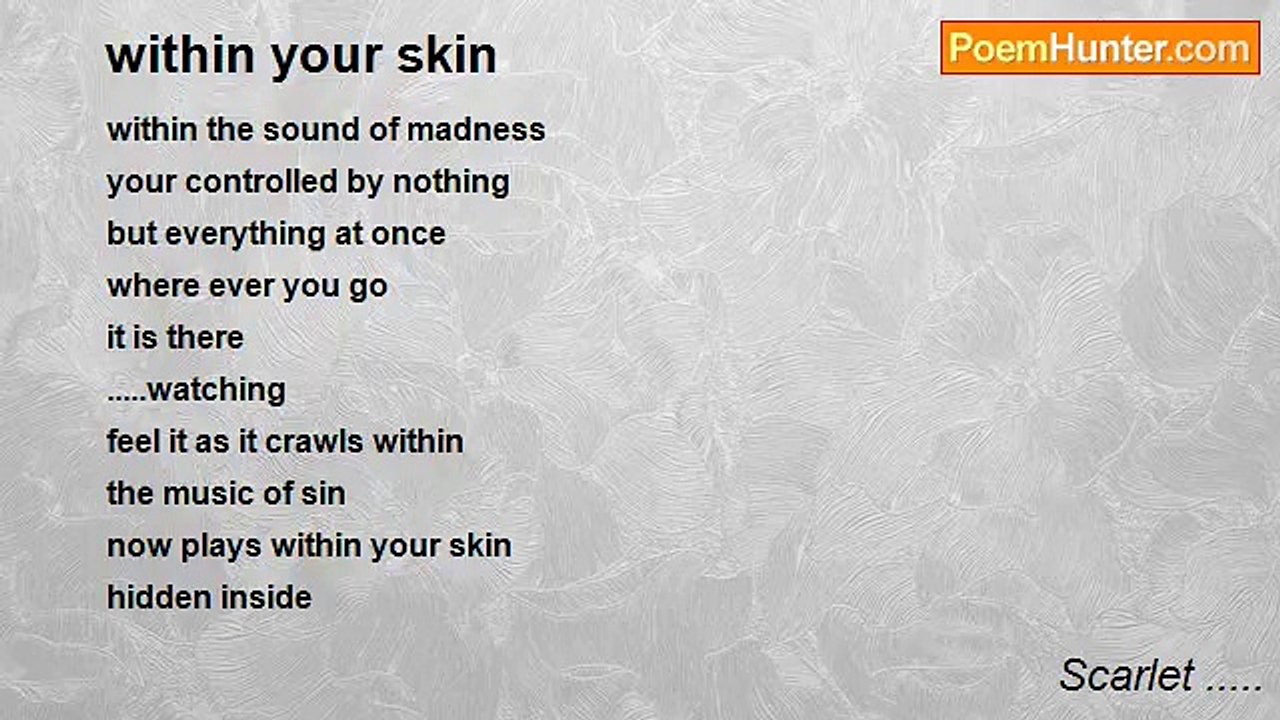 within your skin

PoemHunter.com

within the sound of madness
your controlled by nothing
but everything at once
where ever you go
it is there
.....watching
feel it as it crawls within
the music of sin
now plays within your skin
hidden inside

Scarlet .....